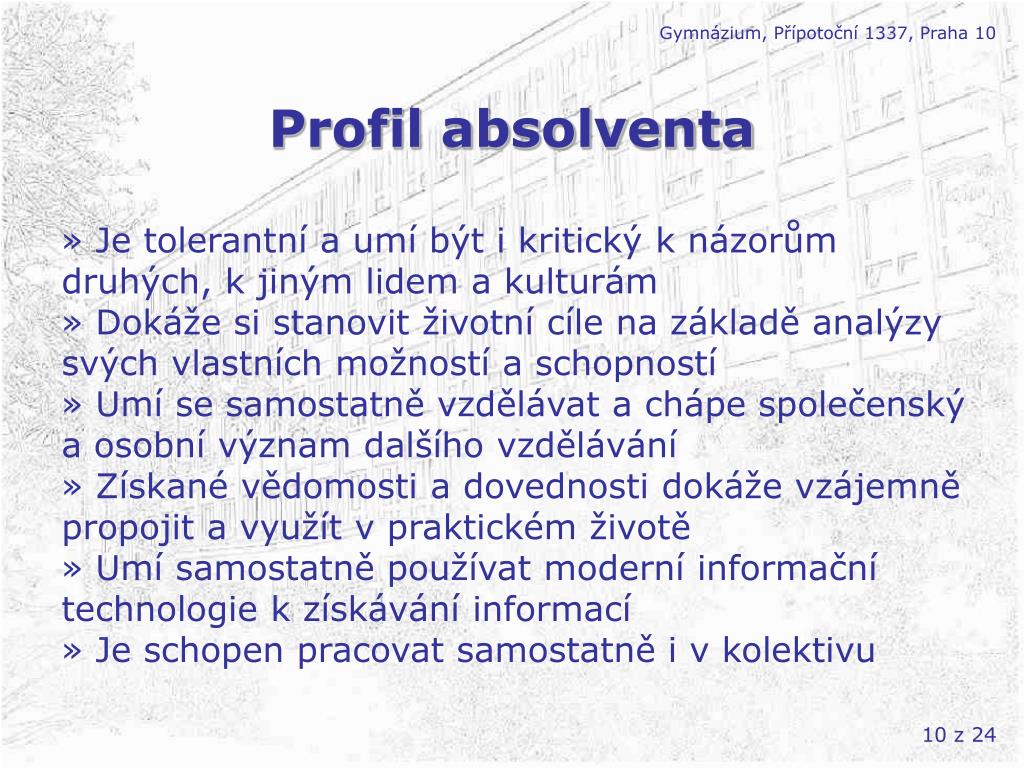 Gymnázium, Přípotoční 1337, Praha 10

Profil absolventa

» Je tolerantní a umí být i kritický k názorům druhých, k jiným lidem a kulturám
» Dokáže si stanovit životní cíle na základě analýzy svých vlastních možností a schopností
» Umí se samostatně vzdělávat a chápe společenský a osobní význam dalšího vzdělávání
» Získané vědomosti a dovednosti dokáže vzájemně propojit a využít v praktickém životě
» Umí samostatně používat moderní informační technologie k získávání informací
» Je schopen pracovat samostatně i v kolektivu

10 z 24